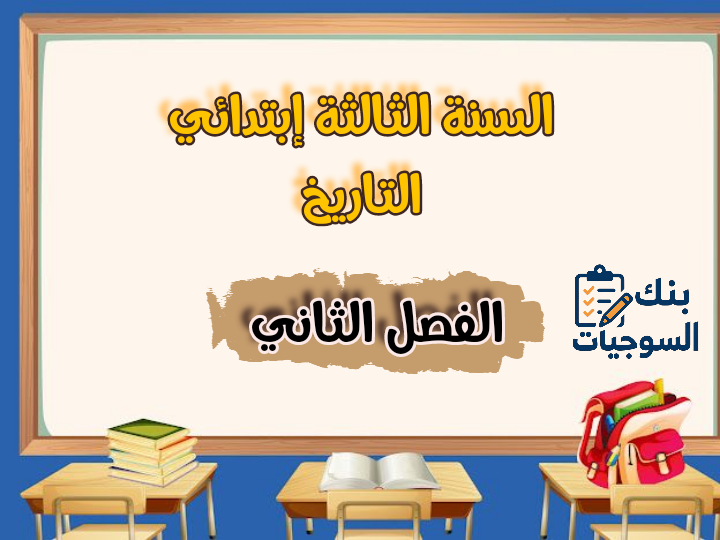 السنة الثالثة إبتدائي
التاريخ

الفصل الثاني

بنك
السوجيات